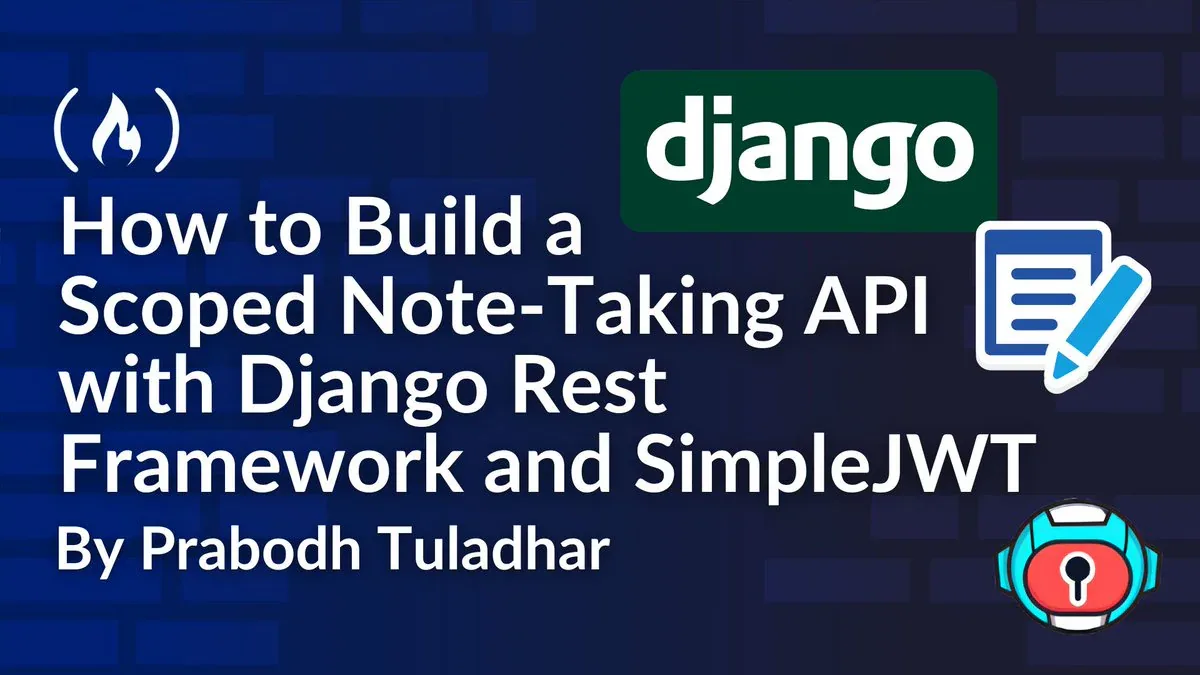 django

How to Build a Scoped Note-Taking API with Django Rest Framework and SimpleJWT

By Prabodh Tuladhar